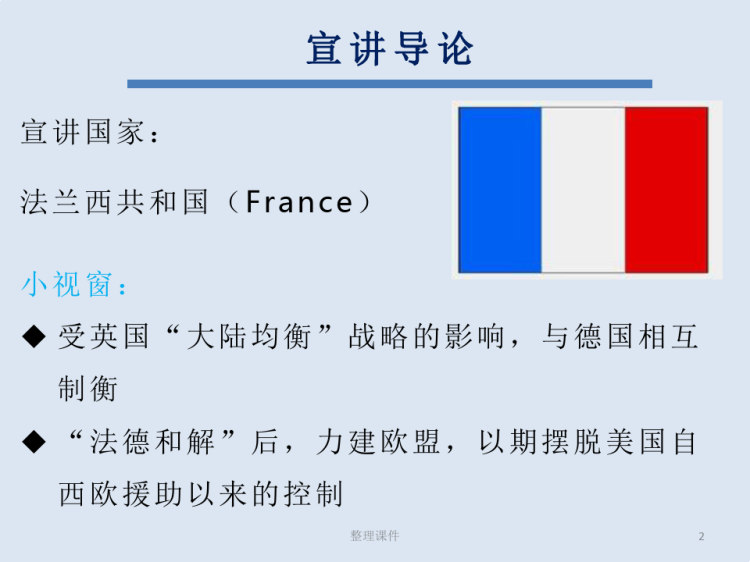 宣讲导论

宣讲国家：

法兰西共和国（France）

小视窗：

◆ 受英国“大陆均衡”战略的影响，与德国相互制衡

◆ “法德和解”后，力建欧盟，以期摆脱美国自西欧援助以来的控制

整理课件

2